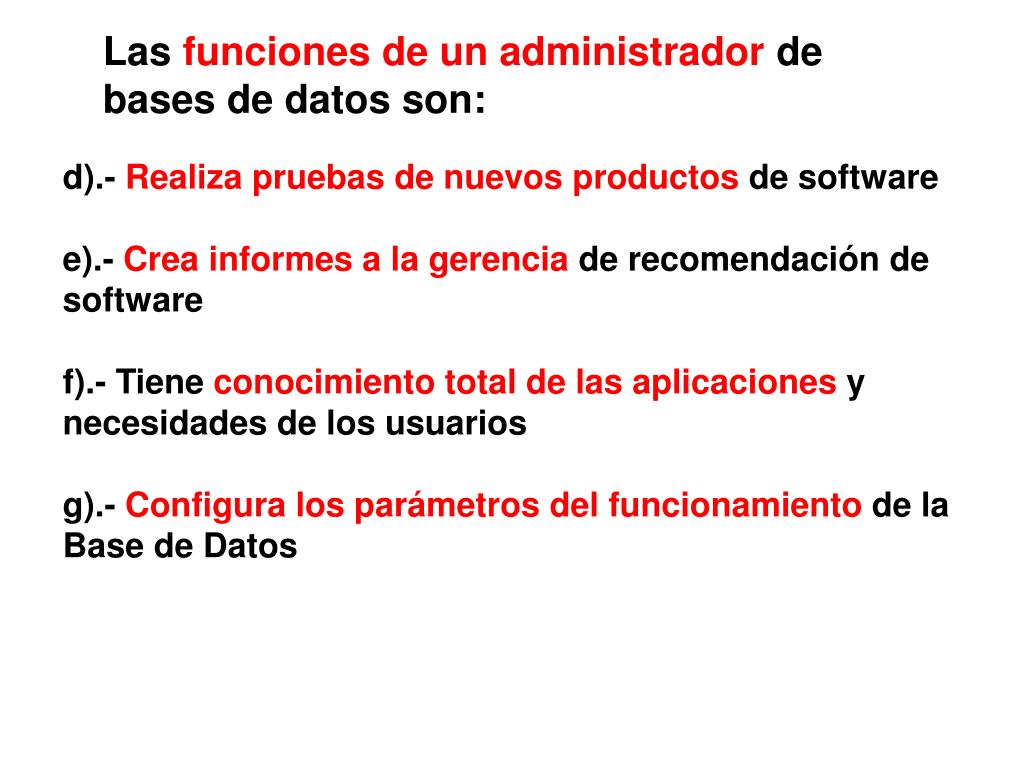 Las funciones de un administrador de bases de datos son:

d).- Realiza pruebas de nuevos productos de software

e).- Crea informes a la gerencia de recomendación de software

f).- Tiene conocimiento total de las aplicaciones y necesidades de los usuarios

g).- Configura los parámetros del funcionamiento de la Base de Datos